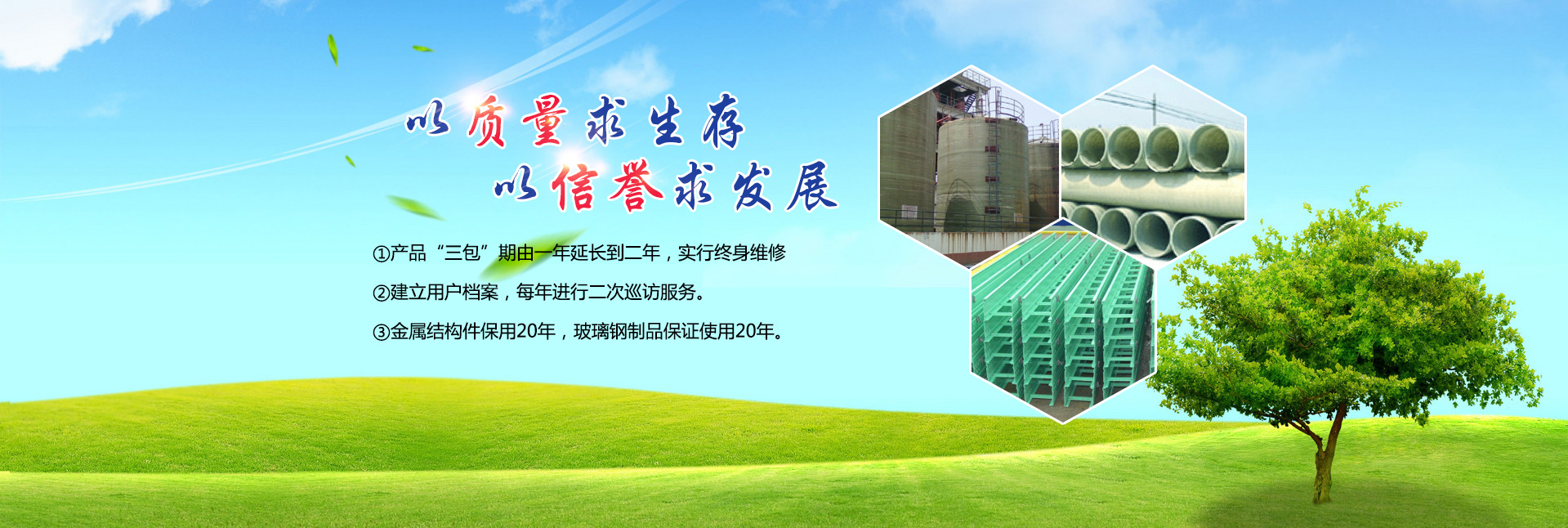 以质量求生存
以信誉求发展

①产品“三包”期由一年延长到二年，实行终身维修

②建立用户档案，每年进行二次巡访服务。

③金属结构件保用20年，玻璃钢制品保证使用20年。